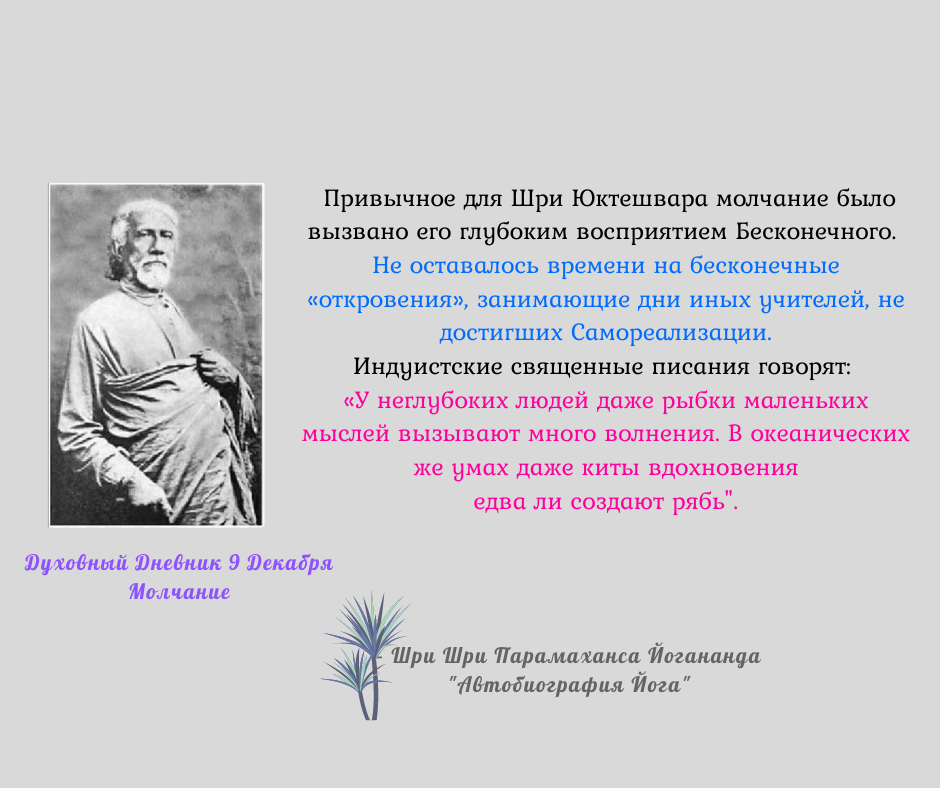 Привычное для Шри Юктешвара молчание было вызвано его глубоким восприятием Бесконечного.
Не оставалось времени на бесконечные «откровения», занимающие дни иных учителей, не достигших Самореализации.
Индуистские священные писания говорят:
«У неглубоких людей даже рыбки маленьких мыслей вызывают много волнения. В океанических же умах даже киты вдохновения едва ли создают рябь".

Духовный Дневник 9 Декабря
Молчание

Шри Шри Парамаханса Йогананда
"Автобиография Йога"